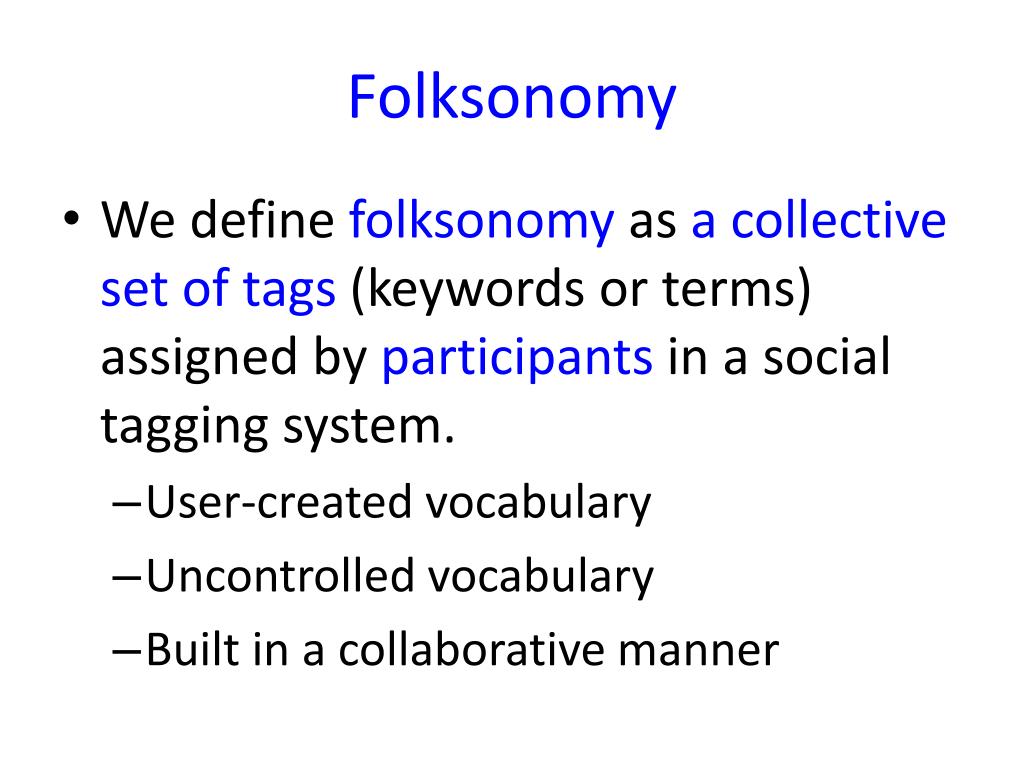 Folksonomy

• We define folksonomy as a collective set of tags (keywords or terms) assigned by participants in a social tagging system.

– User-created vocabulary

– Uncontrolled vocabulary

– Built in a collaborative manner